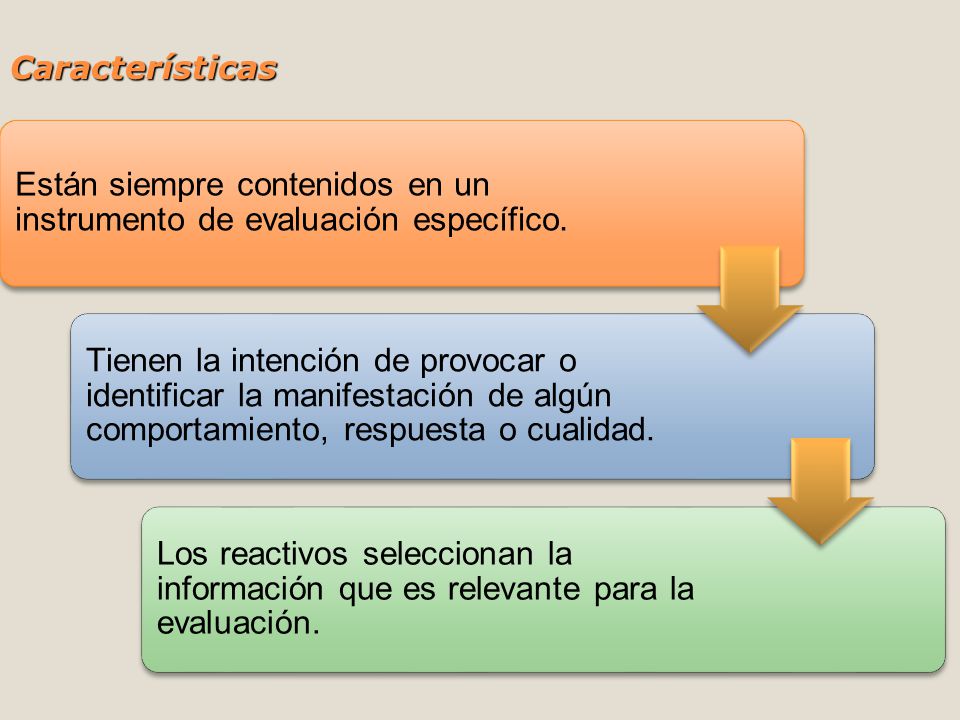 Características

Están siempre contenidos en un instrumento de evaluación específico.

Tienen la intención de provocar o identificar la manifestación de algún comportamiento, respuesta o cualidad.

Los reactivos seleccionan la información que es relevante para la evaluación.